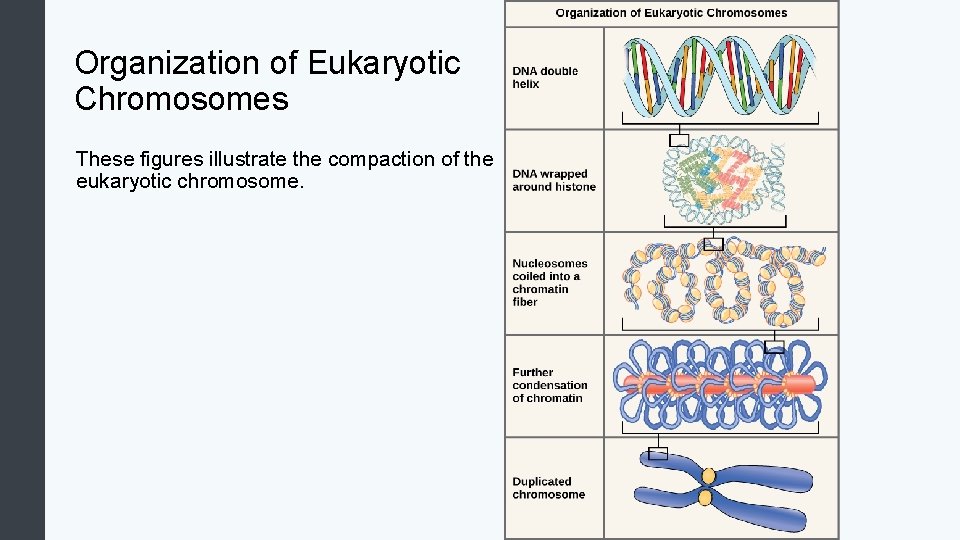 Organization of Eukaryotic Chromosomes

These figures illustrate the compaction of the eukaryotic chromosome.

Organization of Eukaryotic Chromosomes

DNA double helix

DNA wrapped around histone

Nucleosomes coiled into a chromatin fiber

Further condensation of chromatin

Duplicated chromosome